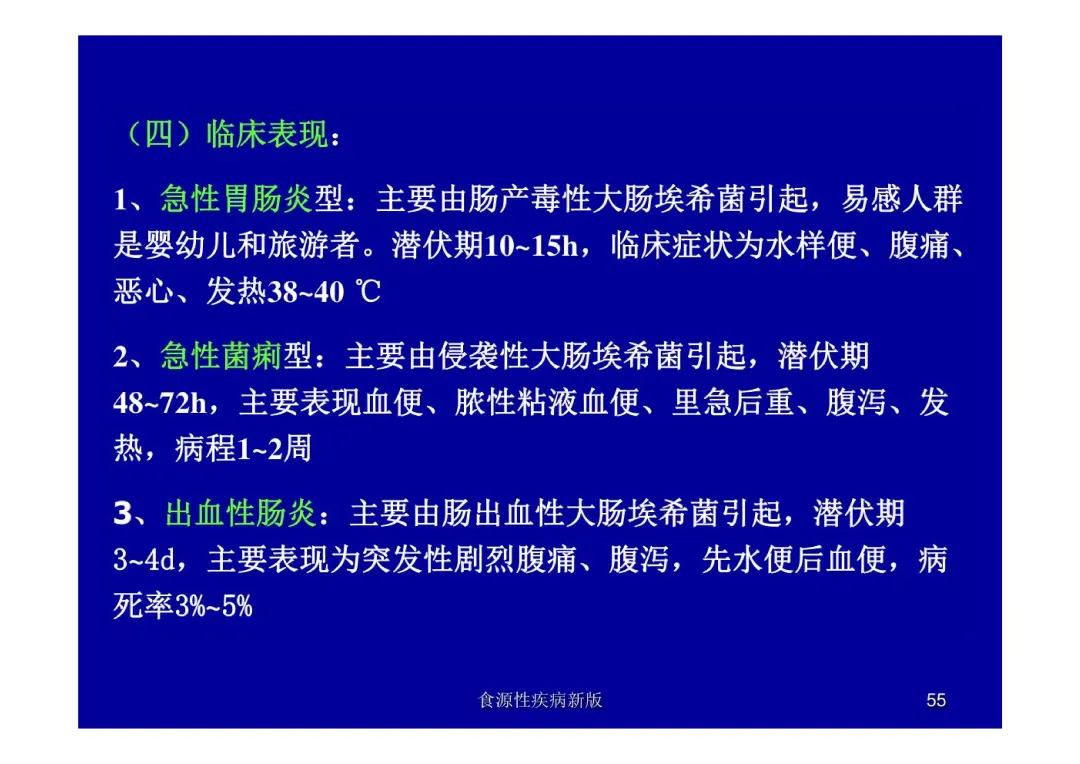 （四）临床表现：

1、急性胃肠炎型：主要由肠产毒性大肠埃希菌引起，易感人群是婴幼儿和旅游者。潜伏期10~15h，临床症状为水样便、腹痛、恶心、发热38~40 ℃

2、急性菌痢型：主要由侵袭性大肠埃希菌引起，潜伏期48~72h，主要表现血便、脓性粘液血便、里急后重、腹泻、发热，病程1~2周

3、出血性肠炎：主要由肠出血性大肠埃希菌引起，潜伏期3~4d，主要表现为突发性剧烈腹痛、腹泻，先水便后血便，病死率3%~5%

食源性疾病新版

55